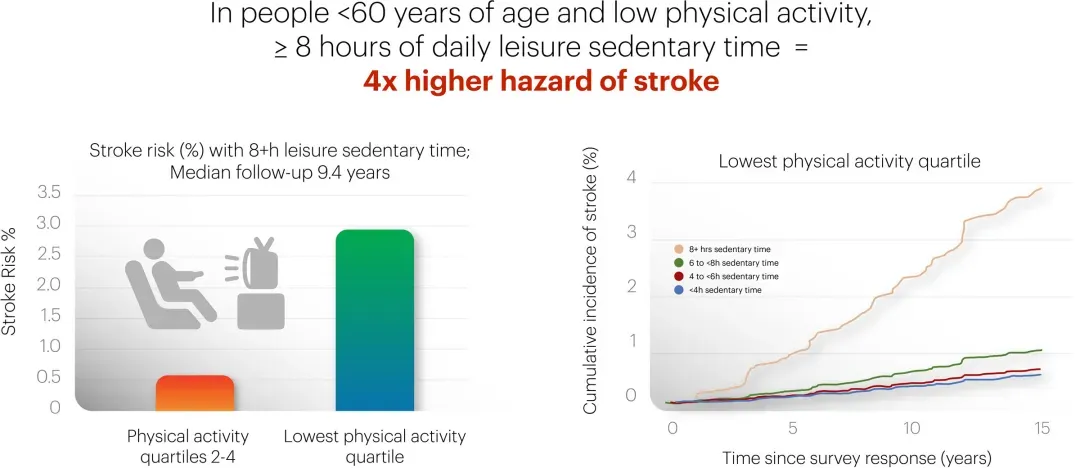 In people <60 years of age and low physical activity, ≥ 8 hours of daily leisure sedentary time = **4x higher hazard of stroke**

Stroke risk (%) with 8+h leisure sedentary time; Median follow-up 9.4 years

Stroke Risk %

3.5
3.0
2.5
2.0
1.5
1.0
0.5
0

Physical activity quartiles 2-4

Lowest physical activity quartile

Lowest physical activity quartile

Cumulative incidence of stroke (%)

4
3
2
1
0

8+ hrs sedentary time
6 to <8h sedentary time
4 to <6h sedentary time
<4h sedentary time

0
5
10
15

Time since survey response (years)